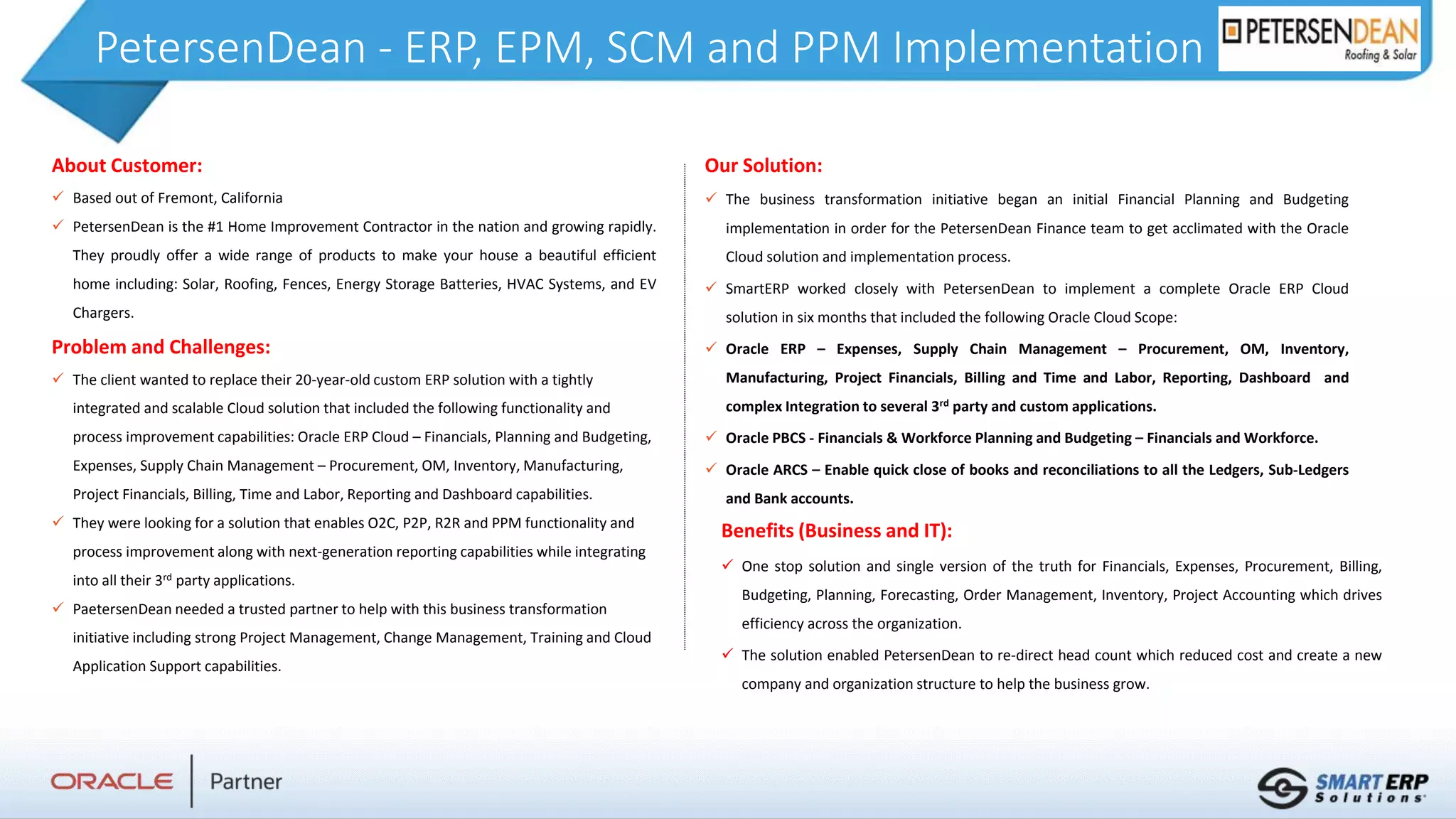 PetersenDean - ERP, EPM, SCM and PPM Implementation

PETERSENDEAN Roofing & Solar

About Customer:

✓ Based out of Fremont, California

✓ PetersenDean is the #1 Home Improvement Contractor in the nation and growing rapidly. They proudly offer a wide range of products to make your house a beautiful efficient home including: Solar, Roofing, Fences, Energy Storage Batteries, HVAC Systems, and EV Chargers.

Problem and Challenges:

✓ The client wanted to replace their 20-year-old custom ERP solution with a tightly integrated and scalable Cloud solution that included the following functionality and process improvement capabilities: Oracle ERP Cloud – Financials, Planning and Budgeting, Expenses, Supply Chain Management – Procurement, OM, Inventory, Manufacturing, Project Financials, Billing, Time and Labor, Reporting and Dashboard capabilities.

✓ They were looking for a solution that enables O2C, P2P, R2R and PPM functionality and process improvement along with next-generation reporting capabilities while integrating into all their 3$^{rd}$ party applications.

✓ PaetersenDean needed a trusted partner to help with this business transformation initiative including strong Project Management, Change Management, Training and Cloud Application Support capabilities.

Our Solution:

✓ The business transformation initiative began an initial Financial Planning and Budgeting implementation in order for the PetersenDean Finance team to get acclimated with the Oracle Cloud solution and implementation process.

✓ SmartERP worked closely with PetersenDean to implement a complete Oracle ERP Cloud solution in six months that included the following Oracle Cloud Scope:

✓ Oracle ERP – Expenses, Supply Chain Management – Procurement, OM, Inventory, Manufacturing, Project Financials, Billing and Time and Labor, Reporting, Dashboard and complex Integration to several 3$^{rd}$ party and custom applications.

✓ Oracle PBCS - Financials & Workforce Planning and Budgeting – Financials and Workforce.

✓ Oracle ARCS – Enable quick close of books and reconciliations to all the Ledgers, Sub-Ledgers and Bank accounts.

Benefits (Business and IT):

✓ One stop solution and single version of the truth for Financials, Expenses, Procurement, Billing, Budgeting, Planning, Forecasting, Order Management, Inventory, Project Accounting which drives efficiency across the organization.

✓ The solution enabled PetersenDean to re-direct head count which reduced cost and create a new company and organization structure to help the business grow.

ORACLE | Partner

SMART ERP Solutions